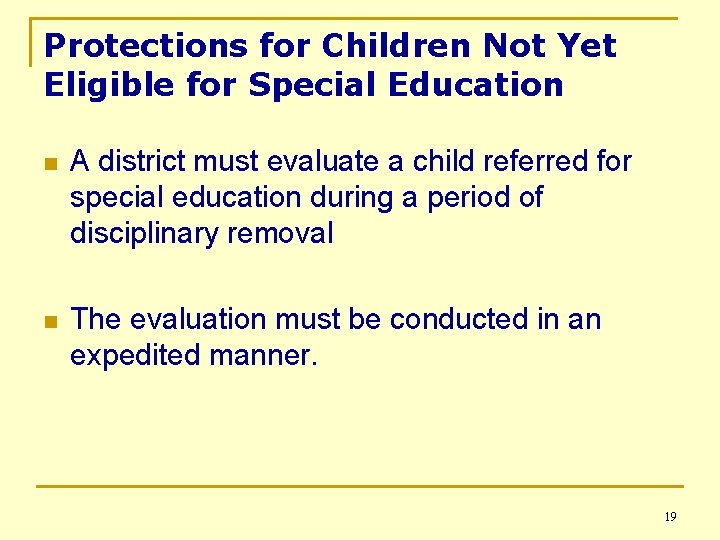 Protections for Children Not Yet Eligible for Special Education

- A district must evaluate a child referred for special education during a period of disciplinary removal

- The evaluation must be conducted in an expedited manner.

19